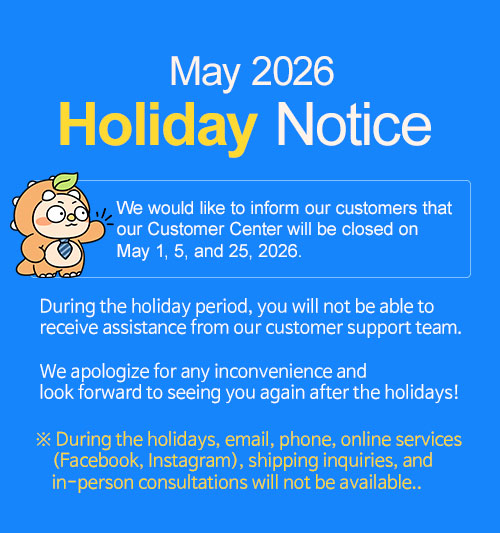 May 2026
Holiday Notice

We would like to inform our customers that our Customer Center will be closed on May 1, 5, and 25, 2026.

During the holiday period, you will not be able to receive assistance from our customer support team.

We apologize for any inconvenience and look forward to seeing you again after the holidays!

※ During the holidays, email, phone, online services (Facebook, Instagram), shipping inquiries, and in-person consultations will not be available..